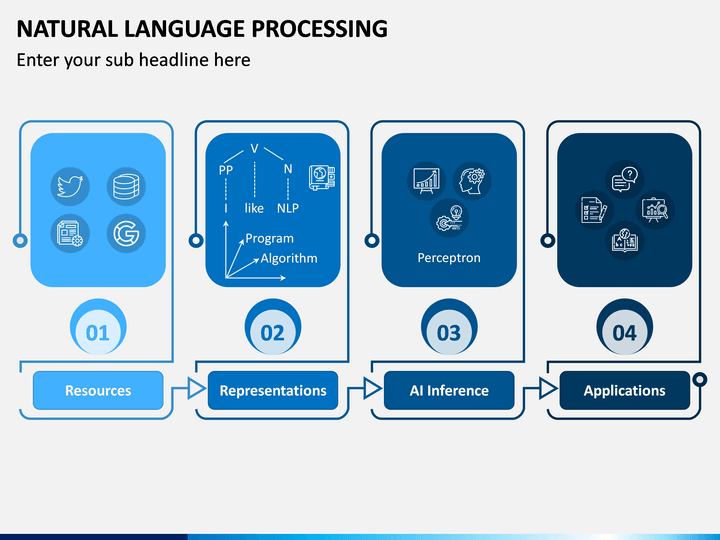 NATURAL LANGUAGE PROCESSING
Enter your sub headline here

V
PP
N
I
like
NLP
Program
Algorithm

Perceptron

01
02
03
04

Resources
Representations
AI Inference
Applications